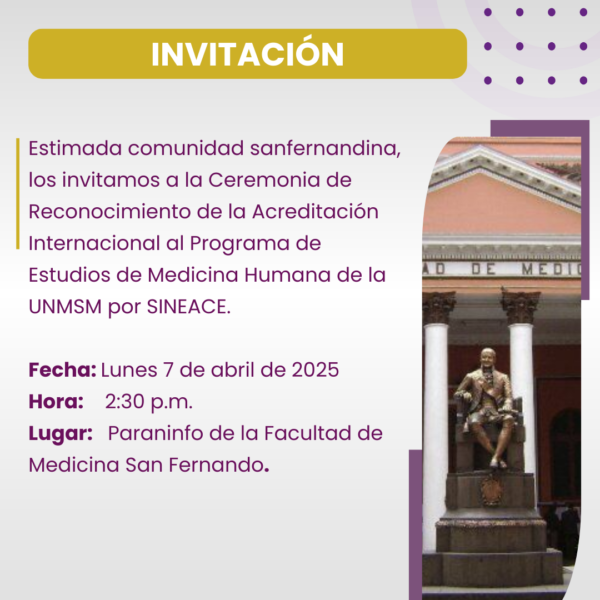 INVITACIÓN

Estimada comunidad sanfernandina, los invitamos a la Ceremonia de Reconocimiento de la Acreditación Internacional al Programa de Estudios de Medicina Humana de la UNMSM por SINEACE.

Fecha: Lunes 7 de abril de 2025
Hora: 2:30 p.m.
Lugar: Paraninfo de la Facultad de Medicina San Fernando.

AD DE MEDIC